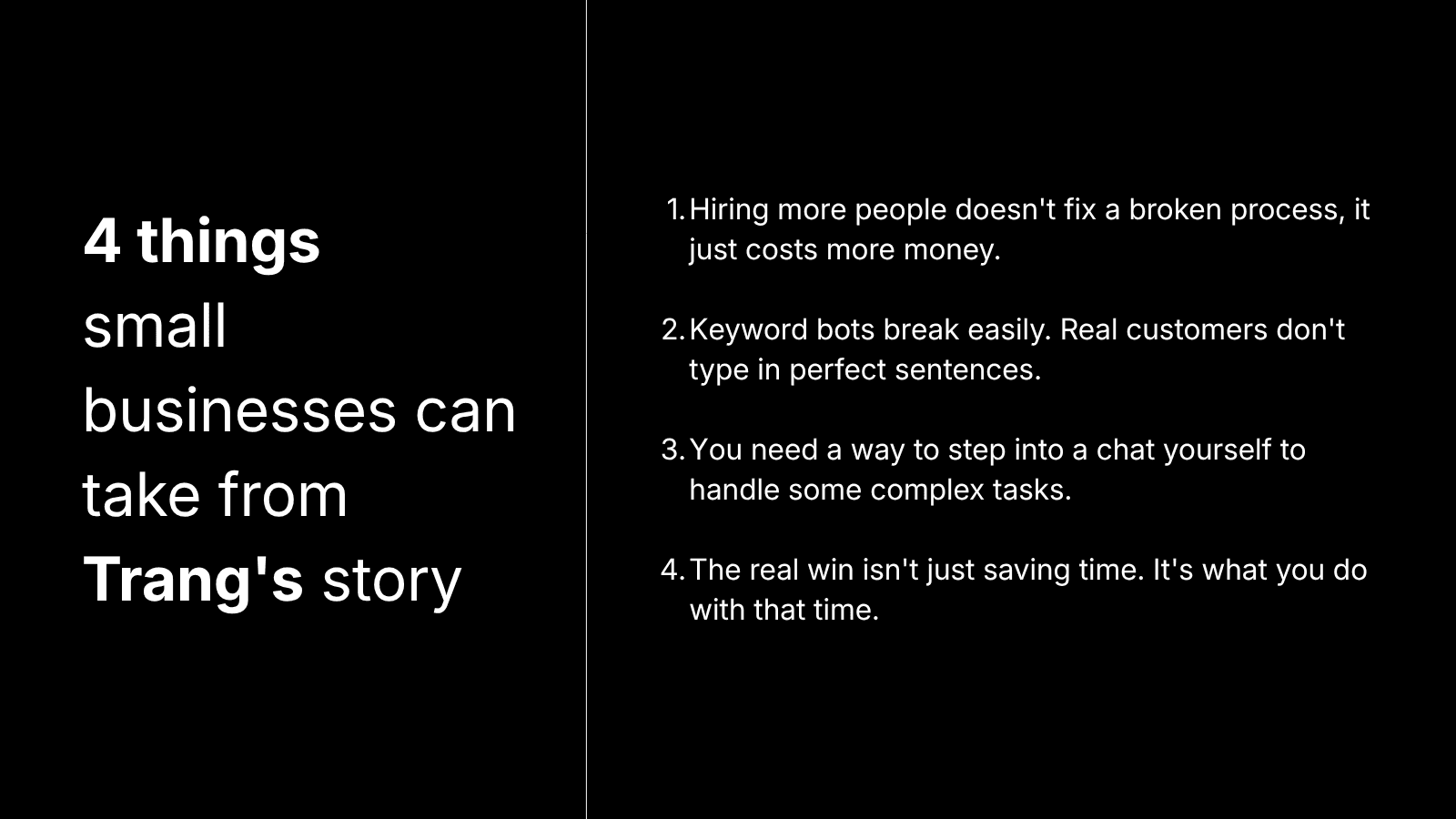 4 things small businesses can take from Trang's story

1. Hiring more people doesn't fix a broken process, it just costs more money.

2. Keyword bots break easily. Real customers don't type in perfect sentences.

3. You need a way to step into a chat yourself to handle some complex tasks.

4. The real win isn't just saving time. It's what you do with that time.